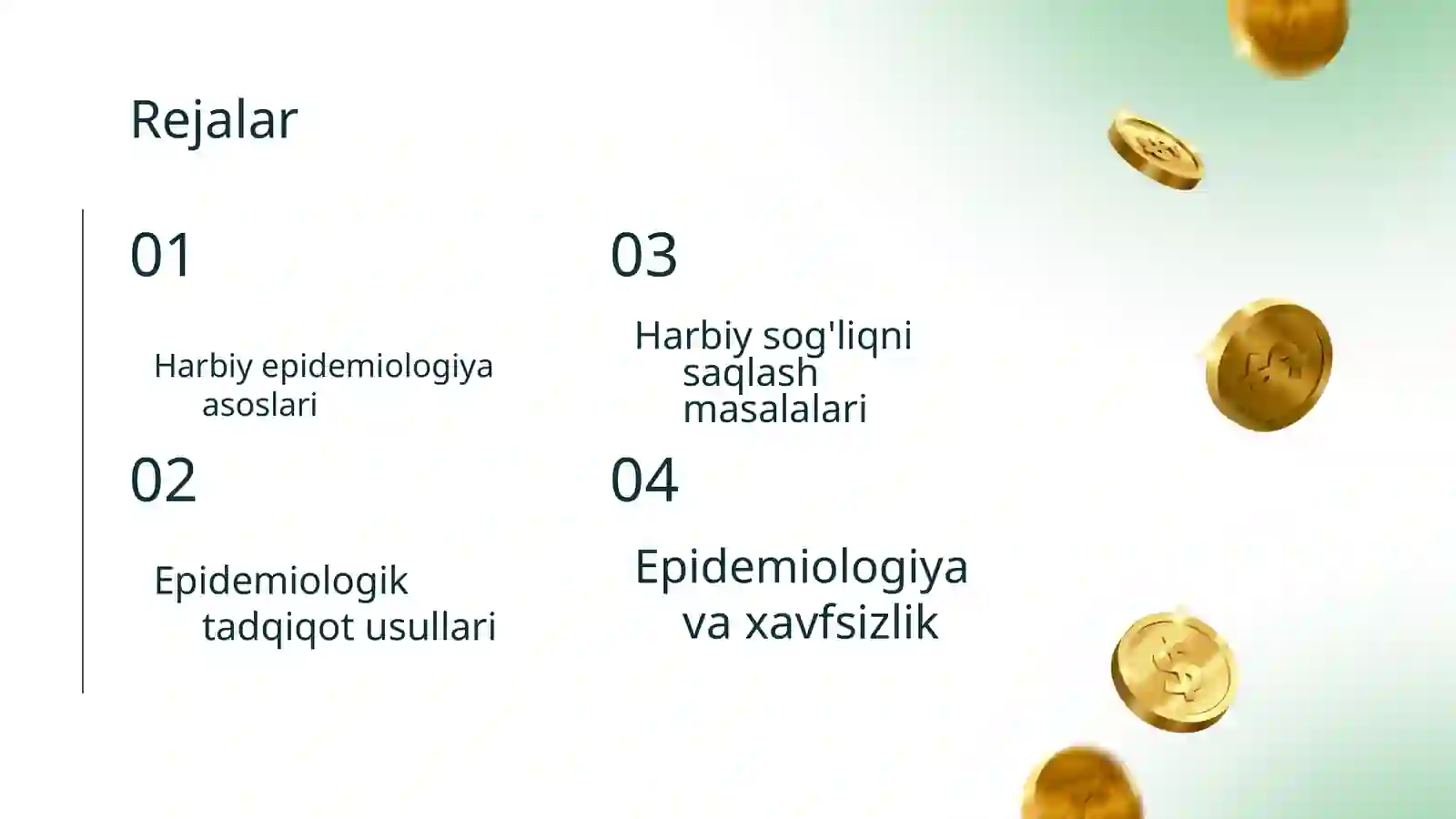 Rejalar

01

Harbiy epidemiologiya asoslari

02

Epidemiologik tadqiqot usullari

03

Harbiy sog'liqni saqlash masalalari

04

Epidemiologiya va xavfsizlik